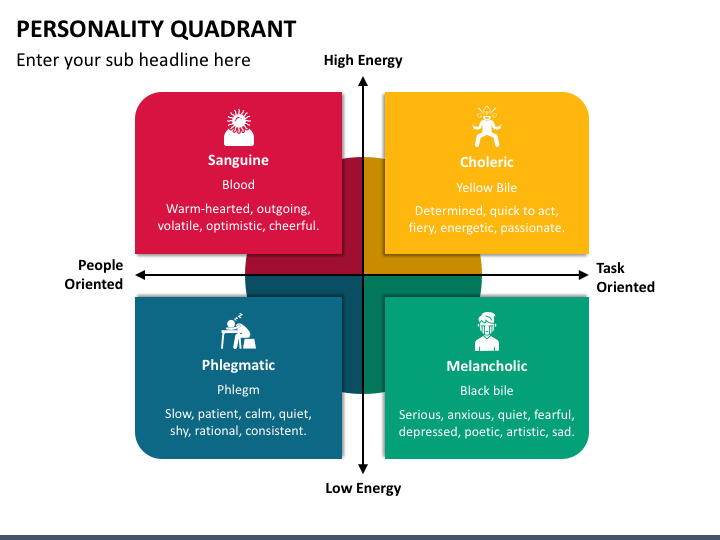 PERSONALITY QUADRANT

Enter your sub headline here

High Energy

Sanguine

Blood

Warm-hearted, outgoing, volatile, optimistic, cheerful.

Choleric

Yellow Bile

Determined, quick to act, fiery, energetic, passionate.

People Oriented

Task Oriented

Phlegmatic

Phlegm

Slow, patient, calm, quiet, shy, rational, consistent.

Melancholic

Black bile

Serious, anxious, quiet, fearful, depressed, poetic, artistic, sad.

Low Energy